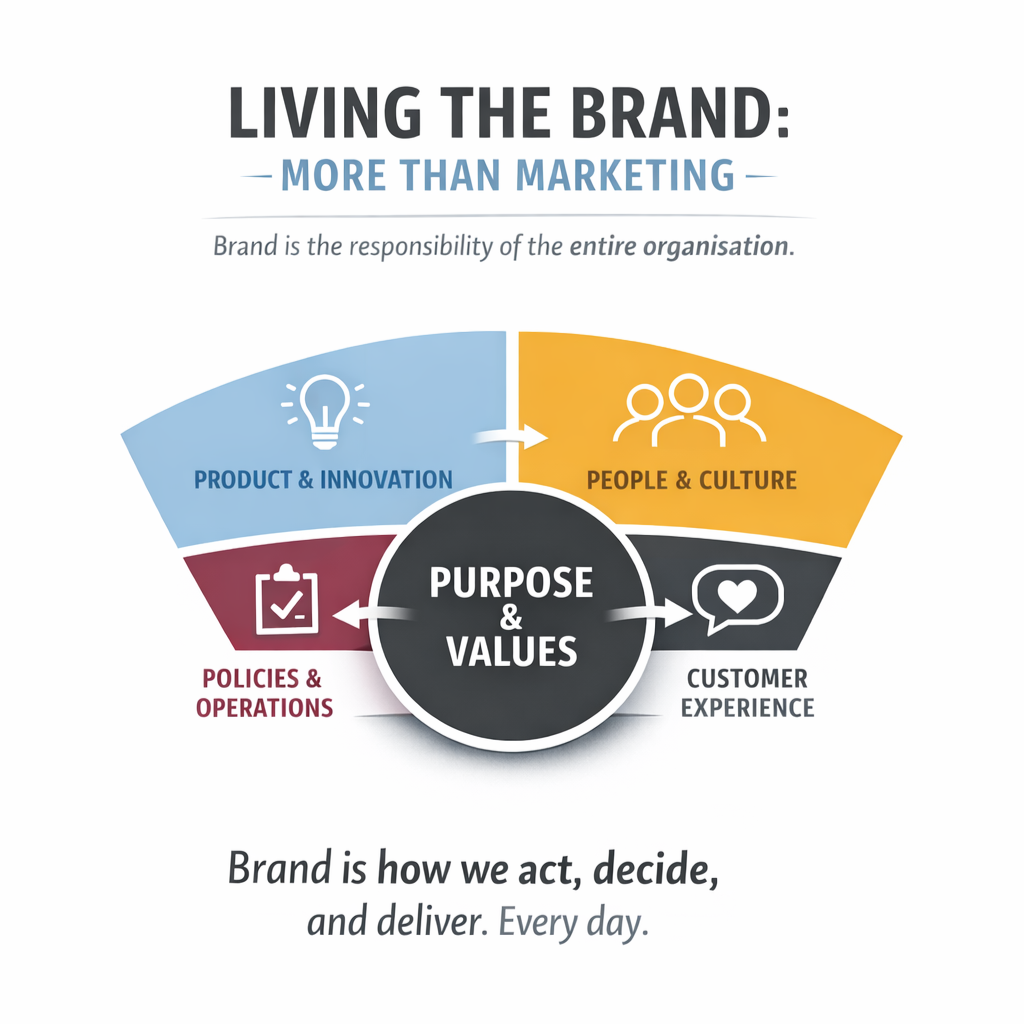 LIVING THE BRAND:
MORE THAN MARKETING

Brand is the responsibility of the entire organisation.

PRODUCT & INNOVATION

PEOPLE & CULTURE

PURPOSE & VALUES

POLICIES & OPERATIONS

CUSTOMER EXPERIENCE

Brand is how we act, decide, and deliver. Every day.